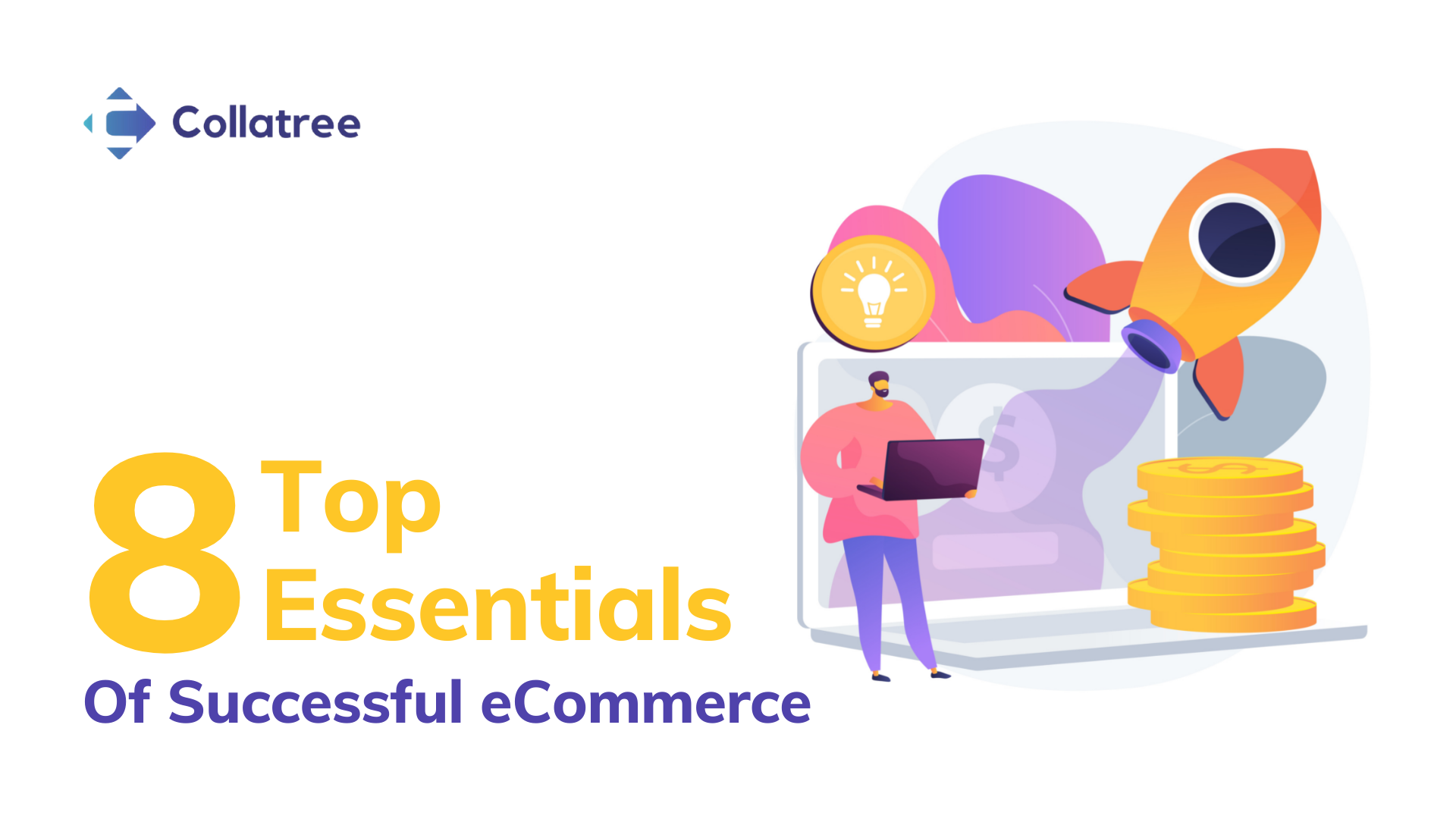 Collatree

8 Top Essentials

Of Successful eCommerce